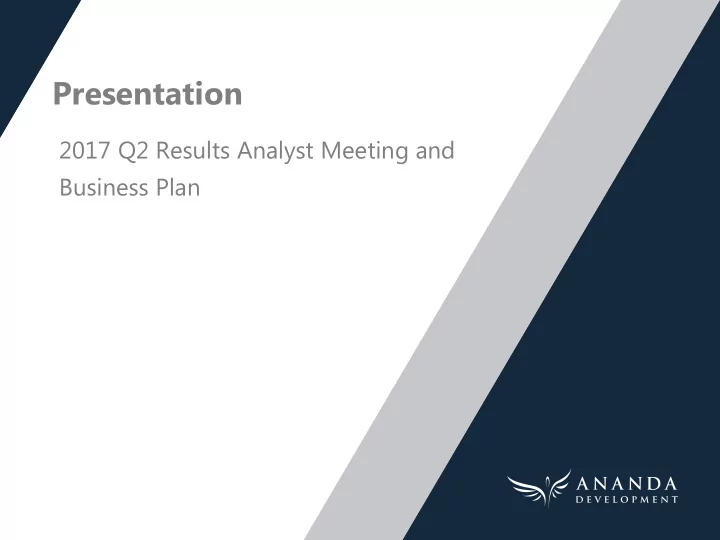 Presentation

2017 Q2 Results Analyst Meeting and Business Plan

ANANDA
DEVELOPMENT